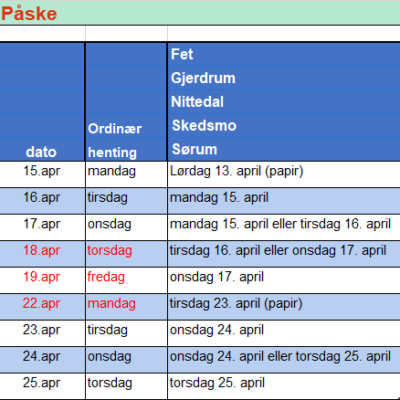 Påske

| dato | Ordinær henting | Fet Gjerdrum Nittedal Skedsmo Sørum |
|---|---|---|
| 15.apr | mandag | Lørdag 13. april (papir) |
| 16.apr | tirsdag | mandag 15. april |
| 17.apr | onsdag | mandag 15. april eller tirsdag 16. april |
| 18.apr | torsdag | tirsdag 16. april eller onsdag 17. april |
| 19.apr | fredag | onsdag 17. april |
| 22.apr | mandag | tirsdag 23. april (papir) |
| 23.apr | tirsdag | onsdag 24. april |
| 24.apr | onsdag | onsdag 24. april eller torsdag 25. april |
| 25.apr | torsdag | torsdag 25. april |